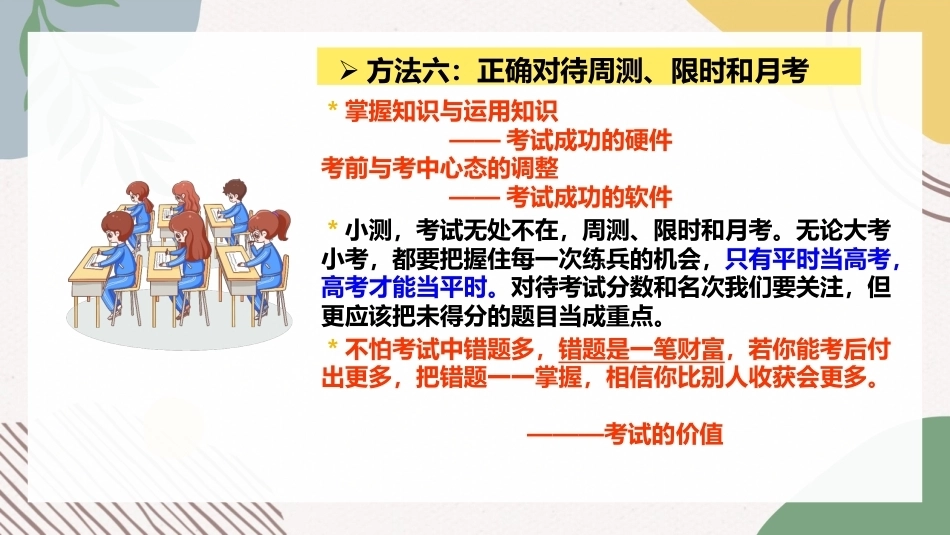 ➢ 方法六：正确对待周测、限时和月考

* 掌握知识与运用知识

—— 考试成功的硬件

考前与考中心态的调整

—— 考试成功的软件

* 小测，考试无处不在，周测、限时和月考。无论大考小考，都要把握住每一次练兵的机会，只有平时当高考，高考才能当平时。对待考试分数和名次我们要关注，但更应该把未得分的题目当成重点。

* 不怕考试中错题多，错题是一笔财富，若你能考后付出更多，把错题一一掌握，相信你比别人收获会更多。

———考试的价值